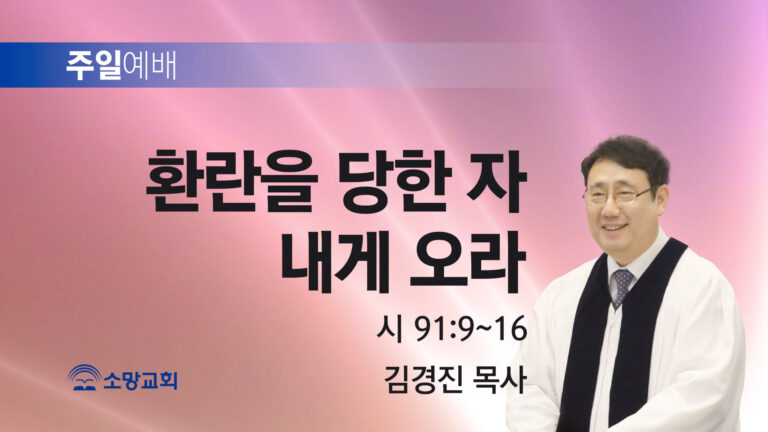 주일예배

환란을 당한 자
내게 오라

시 91:9~16

김경진 목사

소망교회